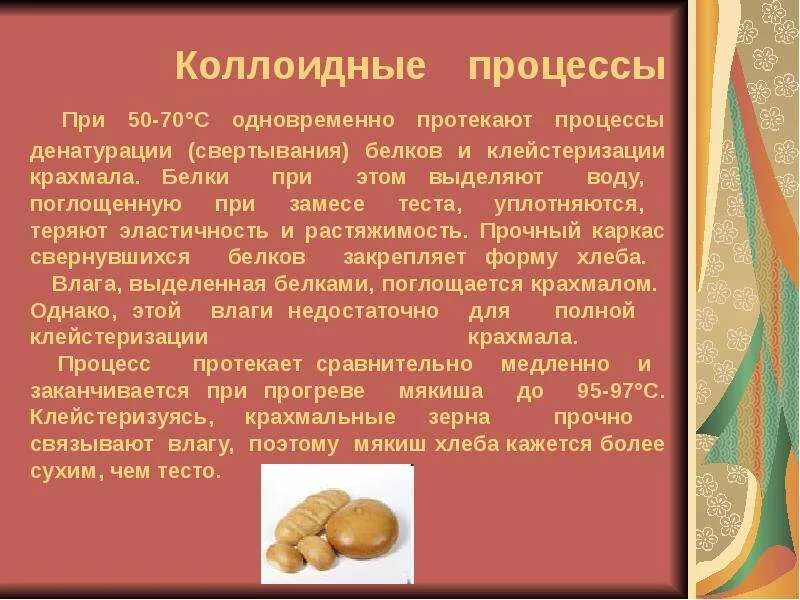 Коллоидные процессы

При 50-70°С одновременно протекают процессы денатурации (свертывания) белков и клейстеризации крахмала. Белки при этом выделяют воду, поглощенную при замесе теста, уплотняются, теряют эластичность и растяжимость. Прочный каркас свернувшихся белков закрепляет форму хлеба.

Влага, выделенная белками, поглощается крахмалом. Однако, этой влаги недостаточно для полной клейстеризации крахмала.

Процесс протекает сравнительно медленно и заканчивается при прогреве мякиша до 95-97°С. Клейстеризуясь, крахмальные зерна прочно связывают влагу, поэтому мякиш хлеба кажется более сухим, чем тесто.